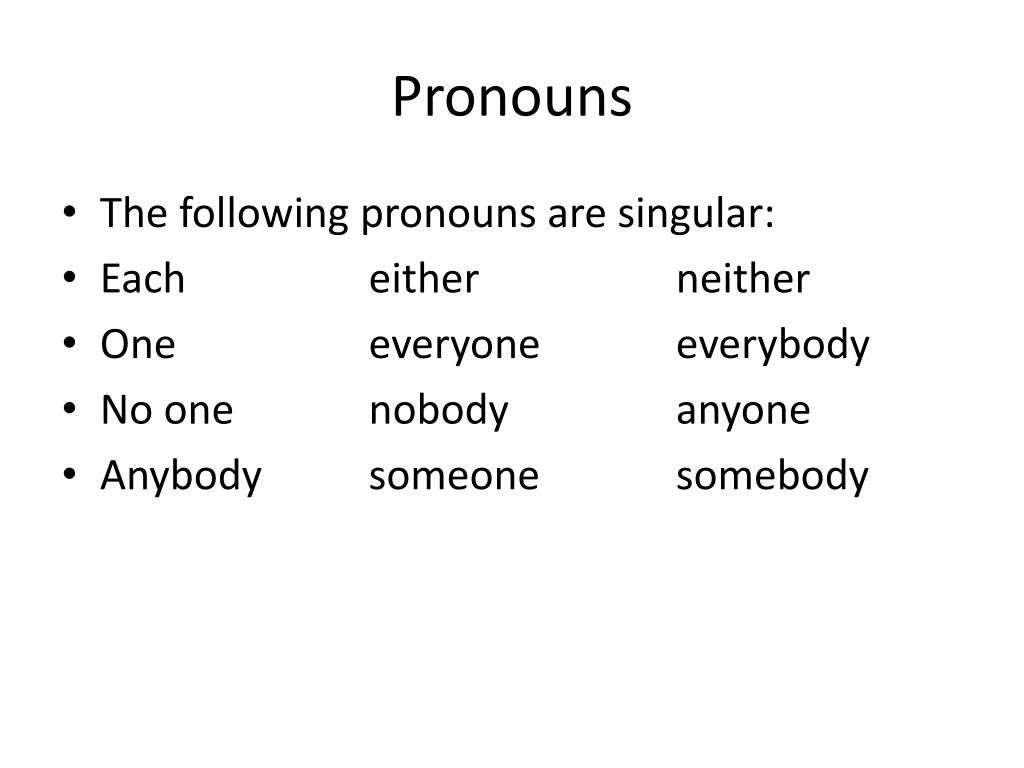 Pronouns

• The following pronouns are singular:
• Each either neither
• One everyone everybody
• No one nobody anyone
• Anybody someone somebody